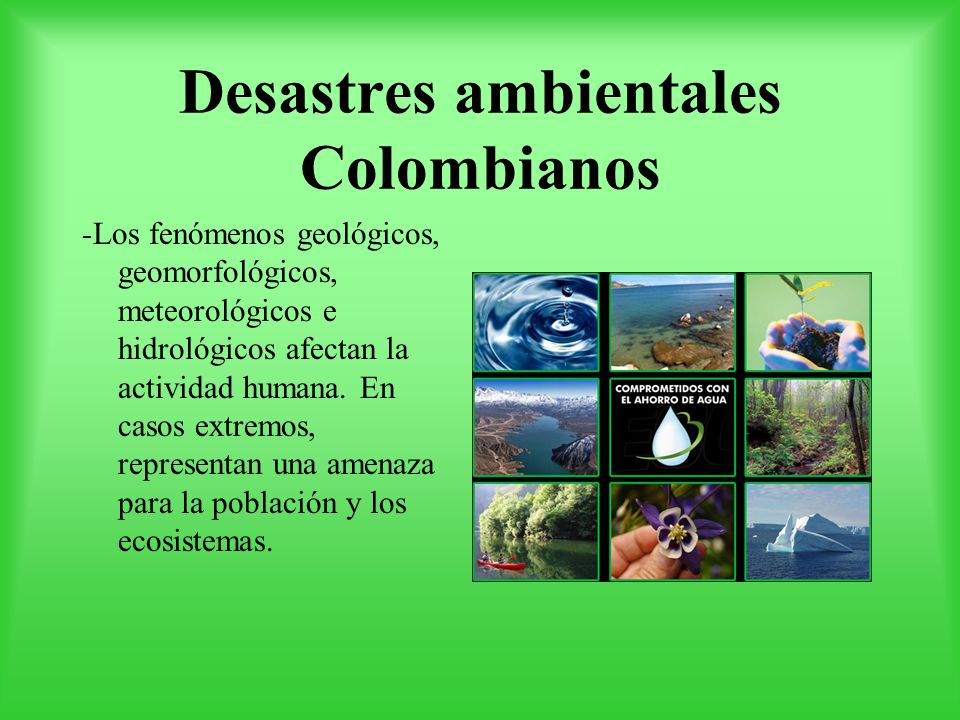 Desastres ambientales Colombianos

-Los fenómenos geológicos, geomorfológicos, meteorológicos e hidrológicos afectan la actividad humana. En casos extremos, representan una amenaza para la población y los ecosistemas.

COMPROMETIDOS CON EL AHORRO DE AGUA